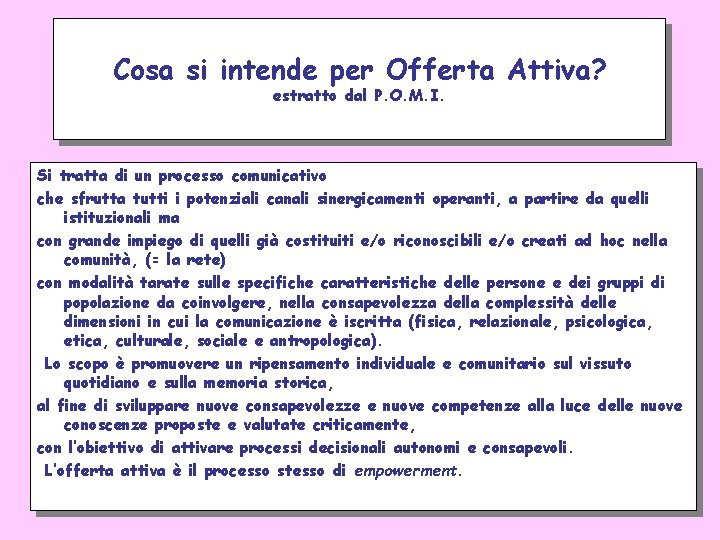 Cosa si intende per Offerta Attiva?
estratto dal P.O.M.I.

Si tratta di un processo comunicativo

che sfrutta tutti i potenziali canali sinergicamenti operanti, a partire da quelli istituzionali ma

con grande impiego di quelli già costituiti e/o riconoscibili e/o creati ad hoc nella comunità, (= la rete)

con modalità tarate sulle specifiche caratteristiche delle persone e dei gruppi di popolazione da coinvolgere, nella consapevolezza della complessità delle dimensioni in cui la comunicazione è iscritta (fisica, relazionale, psicologica, etica, culturale, sociale e antropologica).

Lo scopo è promuovere un ripensamento individuale e comunitario sul vissuto quotidiano e sulla memoria storica,

al fine di sviluppare nuove consapevolezze e nuove competenze alla luce delle nuove conoscenze proposte e valutate criticamente,

con l'obiettivo di attivare processi decisionali autonomi e consapevoli.

L'offerta attiva è il processo stesso di empowerment.